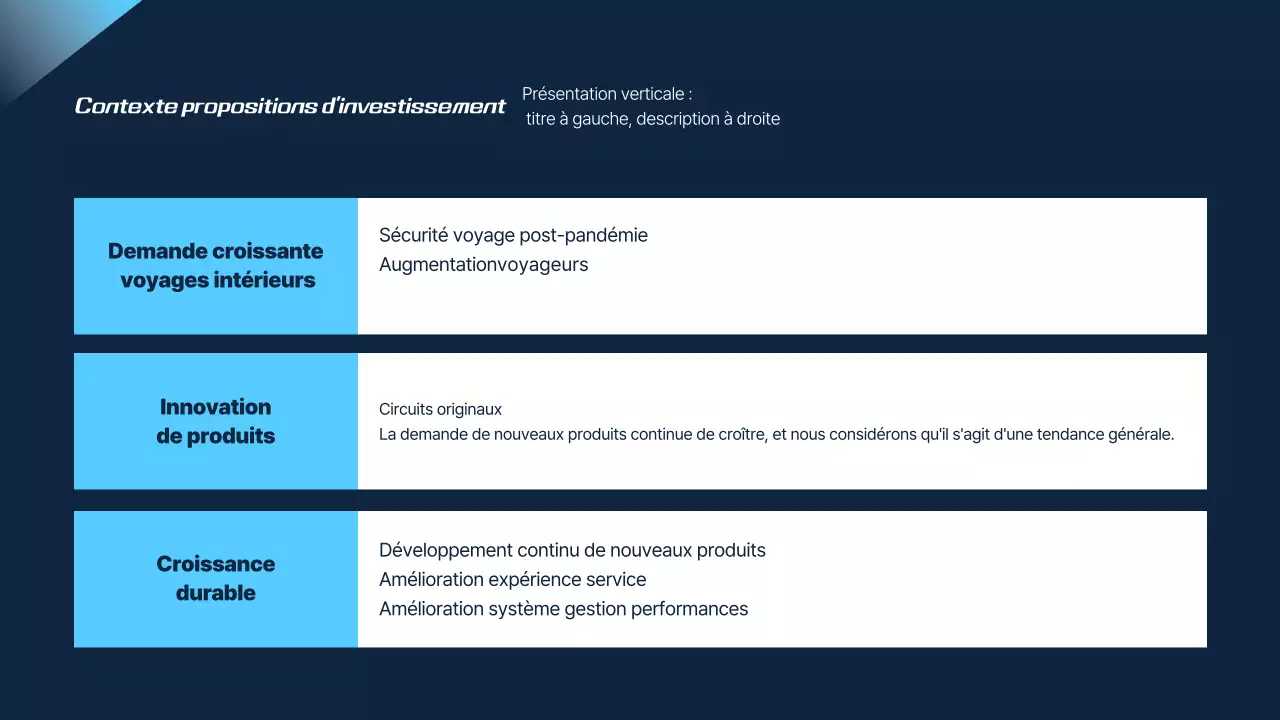 Contexte propositions d'investissement

Présentation verticale :
titre à gauche, description à droite

Demande croissante voyages intérieurs

Sécurité voyage post-pandémie
Augmentationvoyageurs

Innovation de produits

Circuits originaux
La demande de nouveaux produits continue de croître, et nous considérons qu'il s'agit d'une tendance générale.

Croissance durable

Développement continu de nouveaux produits
Amélioration expérience service
Amélioration système gestion performances